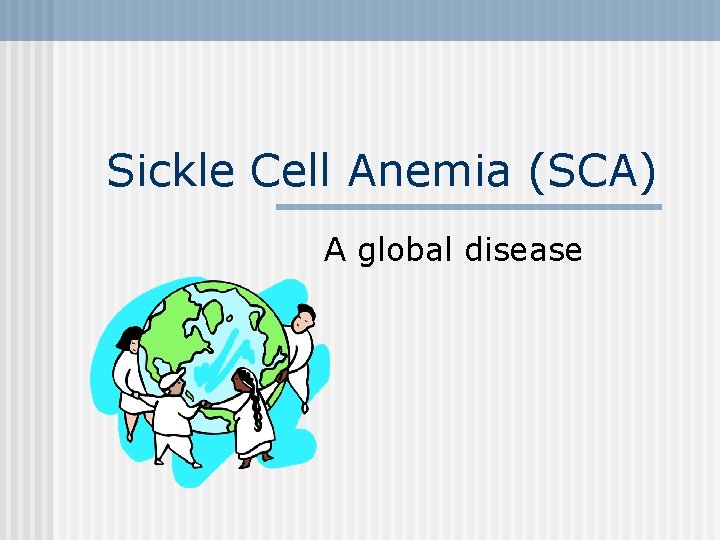 Sickle Cell Anemia (SCA)

A global disease